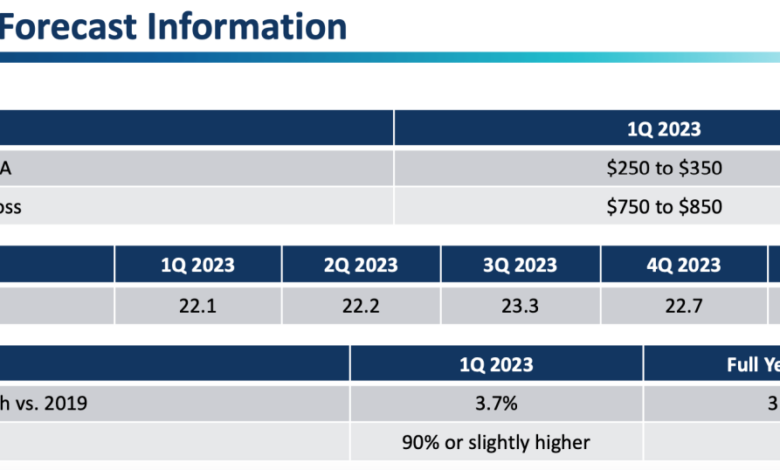 Forecast Information

| | 1Q 2023 |
|---|---|
| A | \$250 to \$350 |
| oss | \$750 to \$850 |

| | 1Q 2023 | 2Q 2023 | 3Q 2023 | 4Q 2023 |
|---|---|---|---|---|
| | 22.1 | 22.2 | 23.3 | 22.7 |

| | 1Q 2023 | Full Ye |
|---|---|---|
| h vs. 2019 | 3.7% | 3 |
| | 90% or slightly higher | |